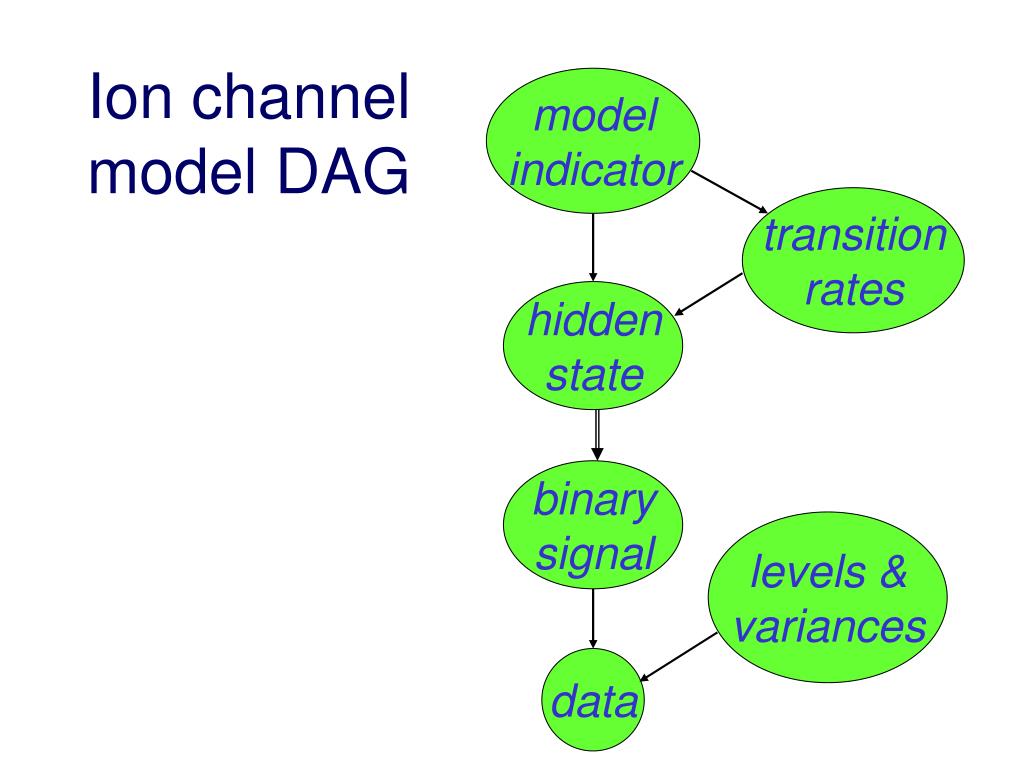 Ion channel model DAG

model indicator

transition rates

hidden state

binary signal

levels & variances

data